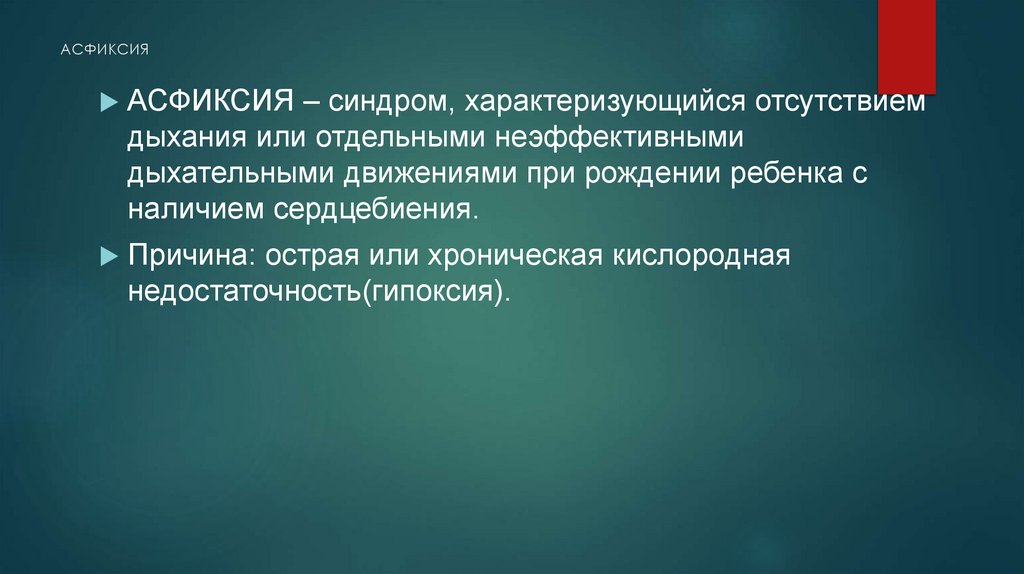 АСФИКСИЯ

АСФИКСИЯ – синдром, характеризующийся отсутствием дыхания или отдельными неэффективными дыхательными движениями при рождении ребенка с наличием сердцебиения.

Причина: острая или хроническая кислородная недостаточность(гипоксия).